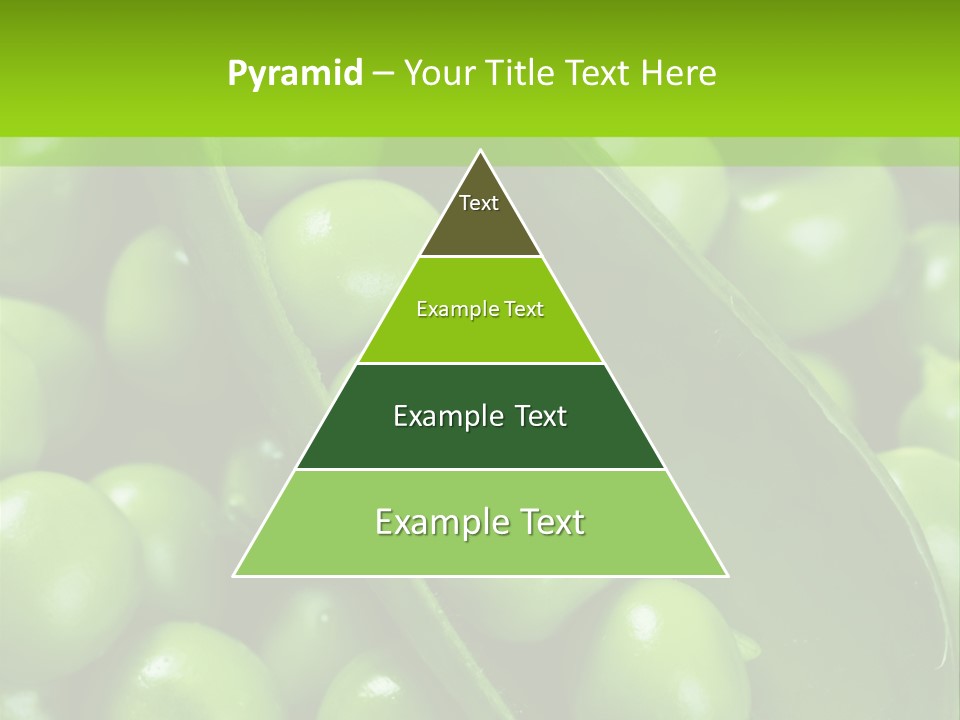 Pyramid – Your Title Text Here

Text

Example Text

Example Text

Example Text